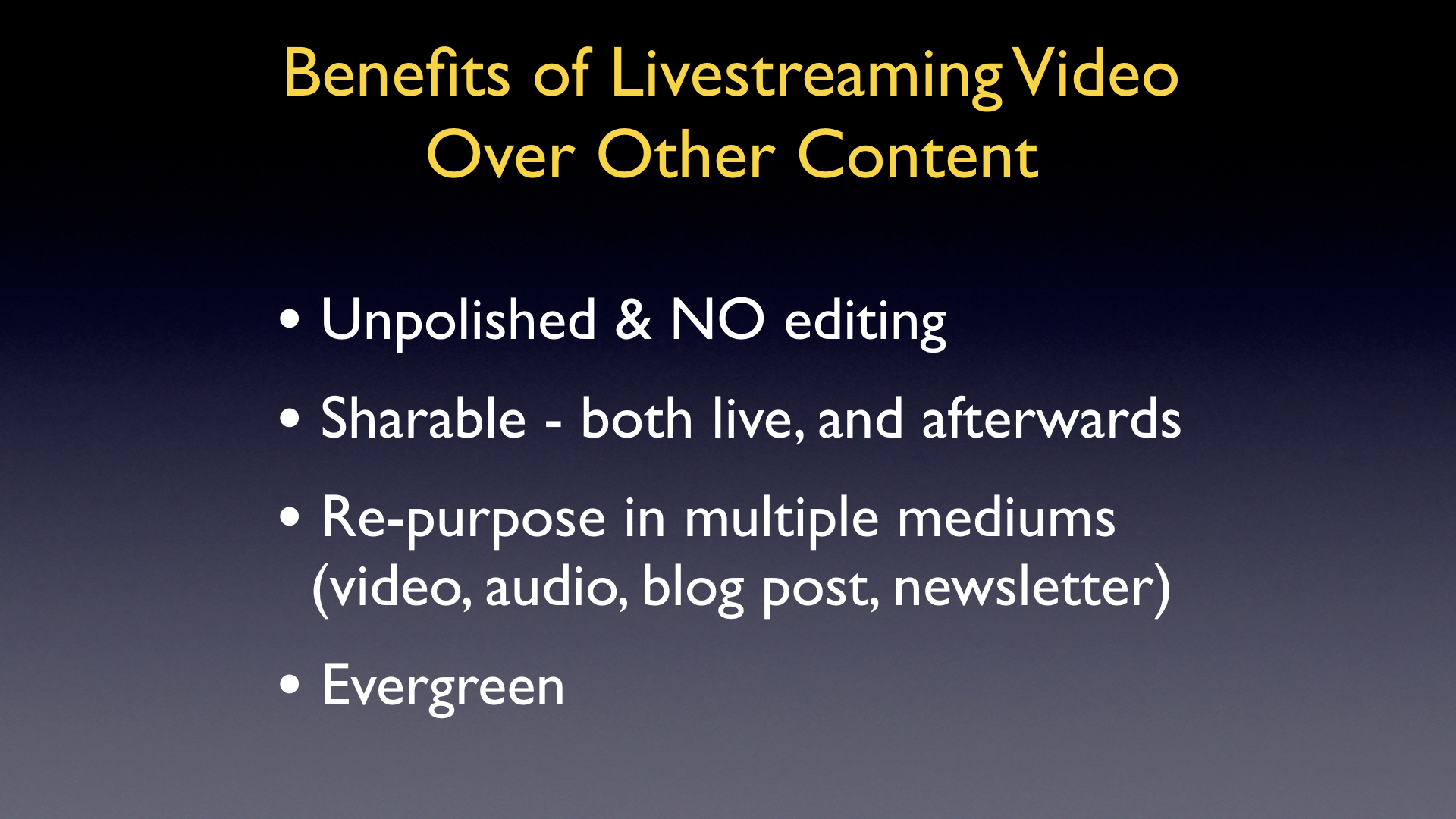 Benefits of Livestreaming Video Over Other Content

• Unpolished & NO editing

• Sharable - both live, and afterwards

• Re-purpose in multiple mediums (video, audio, blog post, newsletter)

• Evergreen